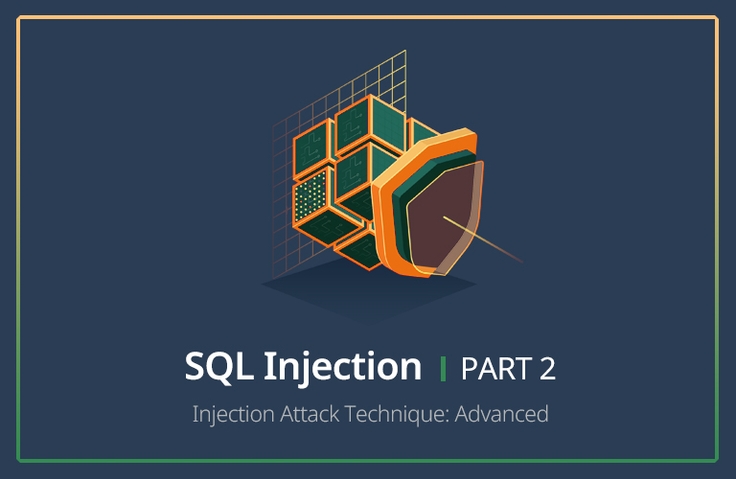 SQL Injection | PART 2

Injection Attack Technique: Advanced